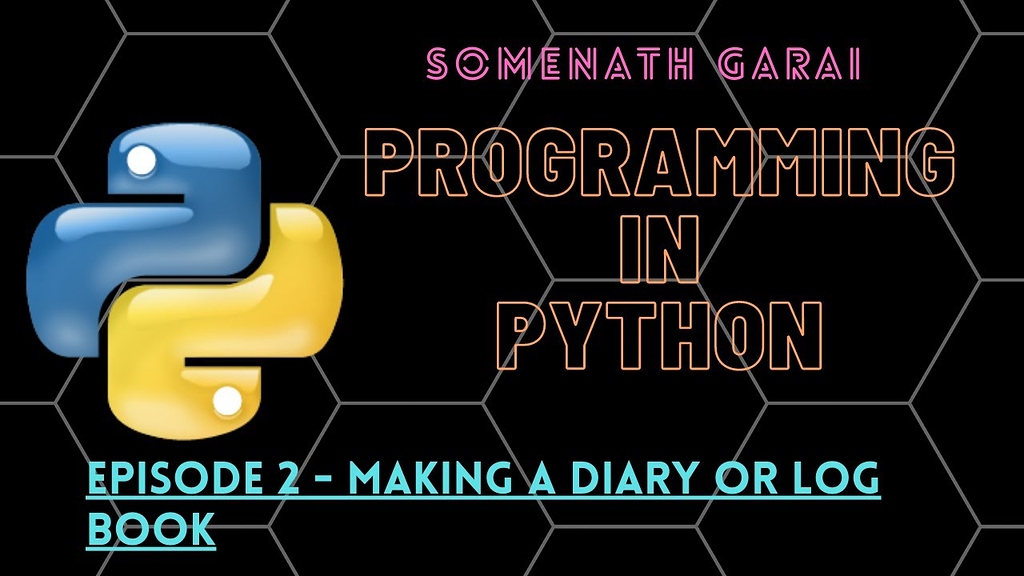 SOMENATH GARAI

PROGRAMMING IN PYTHON

EPISODE 2 - MAKING A DIARY OR LOG BOOK